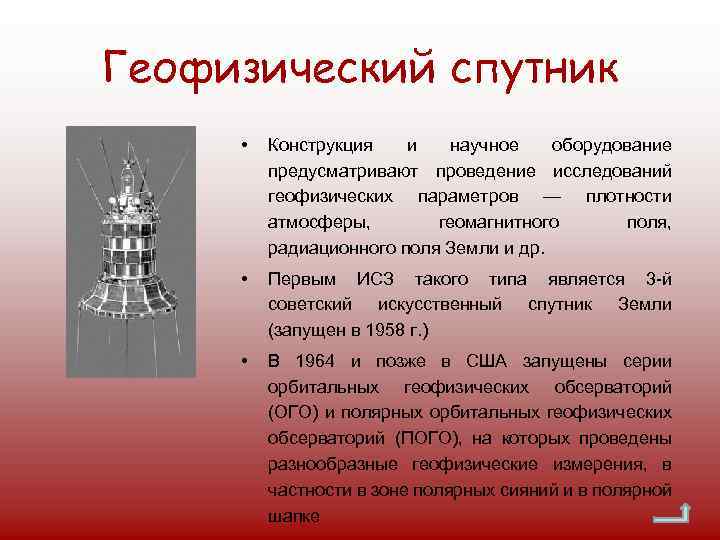 Геофизический спутник

• Конструкция и научное оборудование предусматривают проведение исследований геофизических параметров — плотности атмосферы, геомагнитного поля, радиационного поля Земли и др.

• Первым ИСЗ такого типа является 3-й советский искусственный спутник Земли (запущен в 1958 г.)

• В 1964 и позже в США запущены серии орбитальных геофизических обсерваторий (ОГО) и полярных орбитальных геофизических обсерваторий (ПОГО), на которых проведены разнообразные геофизические измерения, в частности в зоне полярных сияний и в полярной шапке